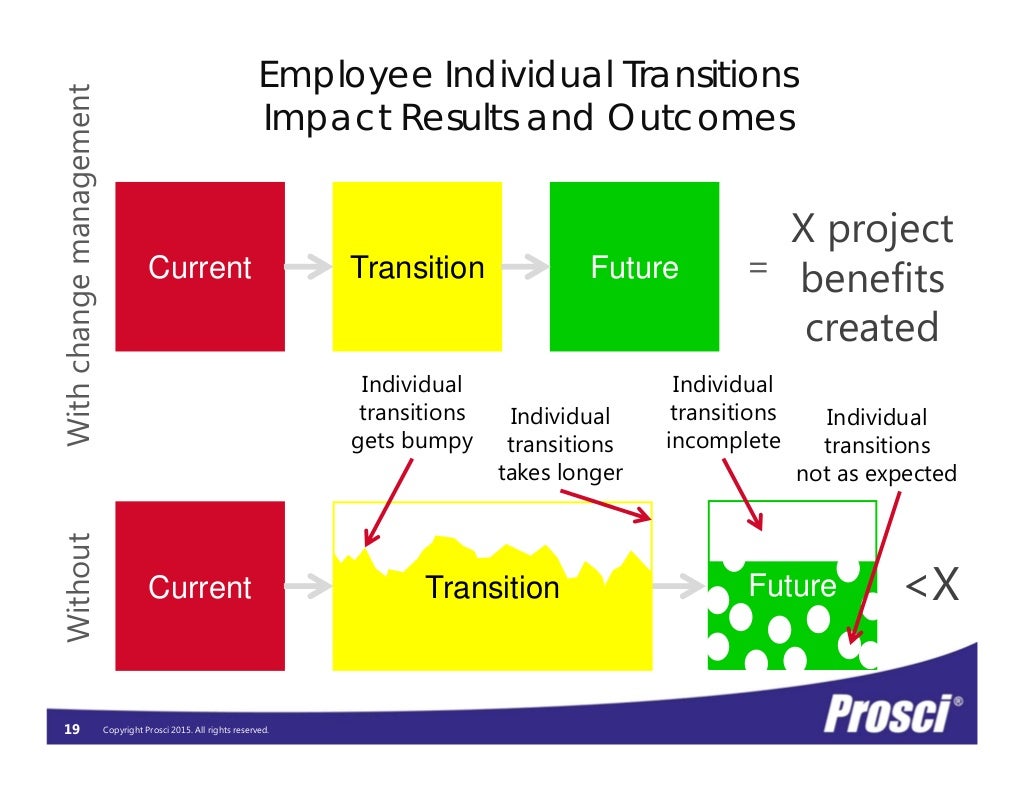 Employee Individual Transitions Impact Results and Outcomes

With change management

Current

Transition

Future

= X project benefits created

Individual transitions gets bumpy

Individual transitions takes longer

Individual transitions incomplete

Individual transitions not as expected

Without

Current

Transition

Future

<X

19 Copyright Prosci 2015. All rights reserved.

Prosci®